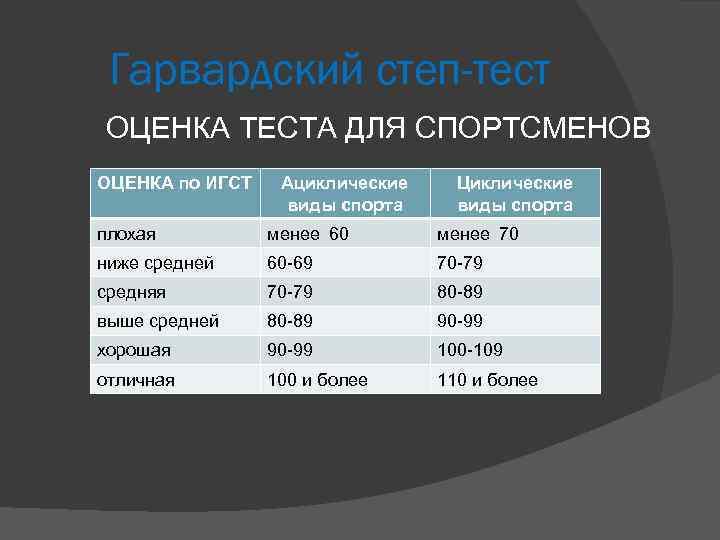 Гарвардский степ-тест

ОЦЕНКА ТЕСТА ДЛЯ СПОРТСМЕНОВ

| ОЦЕНКА по ИГСТ | Ациклические виды спорта | Циклические виды спорта |
|---|---|---|
| плохая | менее 60 | менее 70 |
| ниже средней | 60-69 | 70-79 |
| средняя | 70-79 | 80-89 |
| выше средней | 80-89 | 90-99 |
| хорошая | 90-99 | 100-109 |
| отличная | 100 и более | 110 и более |